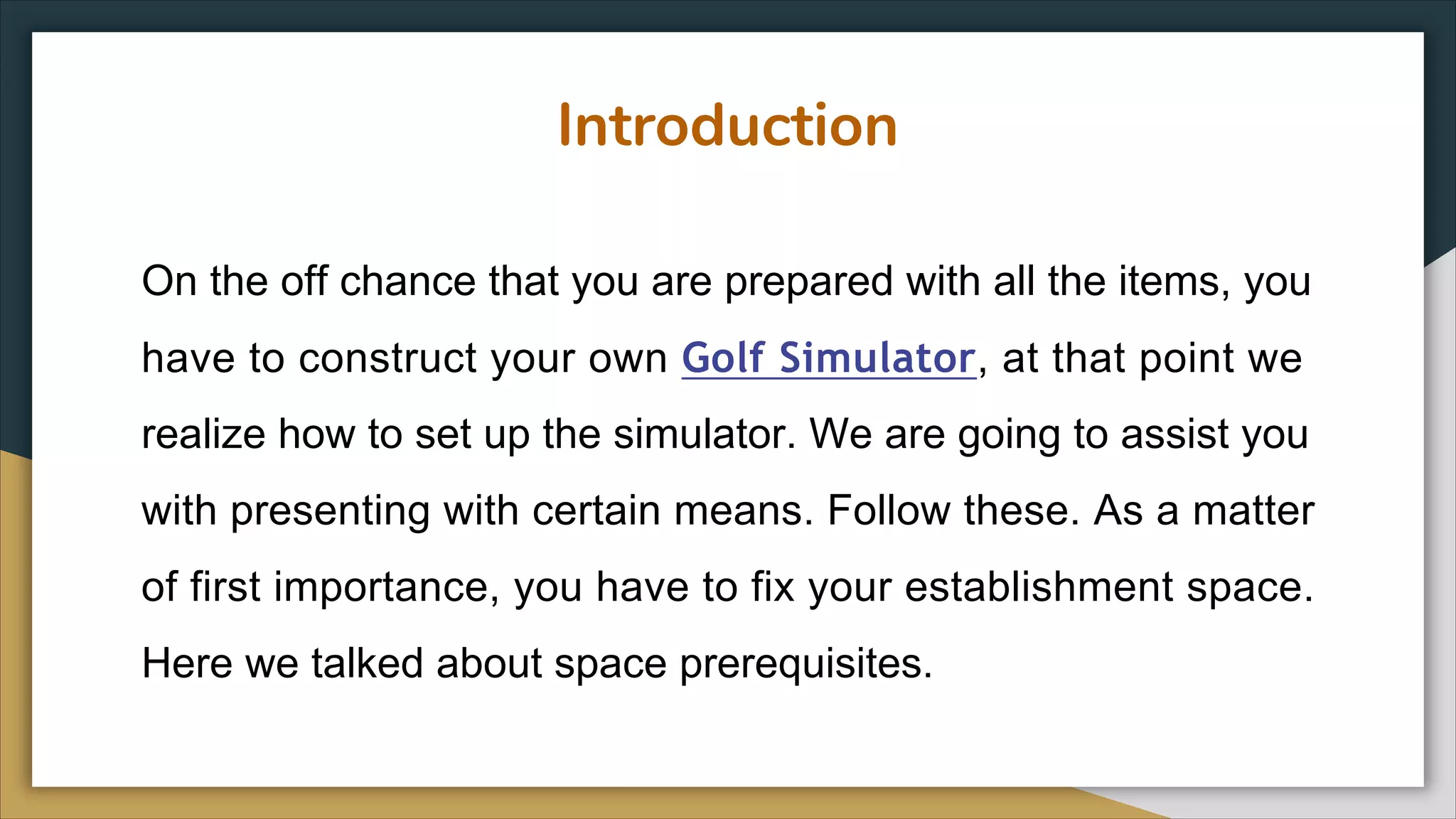 Introduction

On the off chance that you are prepared with all the items, you have to construct your own Golf Simulator, at that point we realize how to set up the simulator. We are going to assist you with presenting with certain means. Follow these. As a matter of first importance, you have to fix your establishment space. Here we talked about space prerequisites.